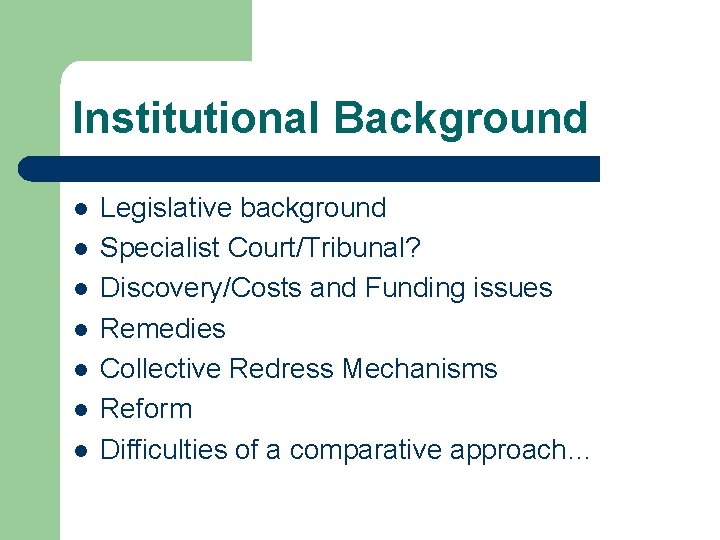 Institutional Background

- Legislative background
- Specialist Court/Tribunal?
- Discovery/Costs and Funding issues
- Remedies
- Collective Redress Mechanisms
- Reform
- Difficulties of a comparative approach…